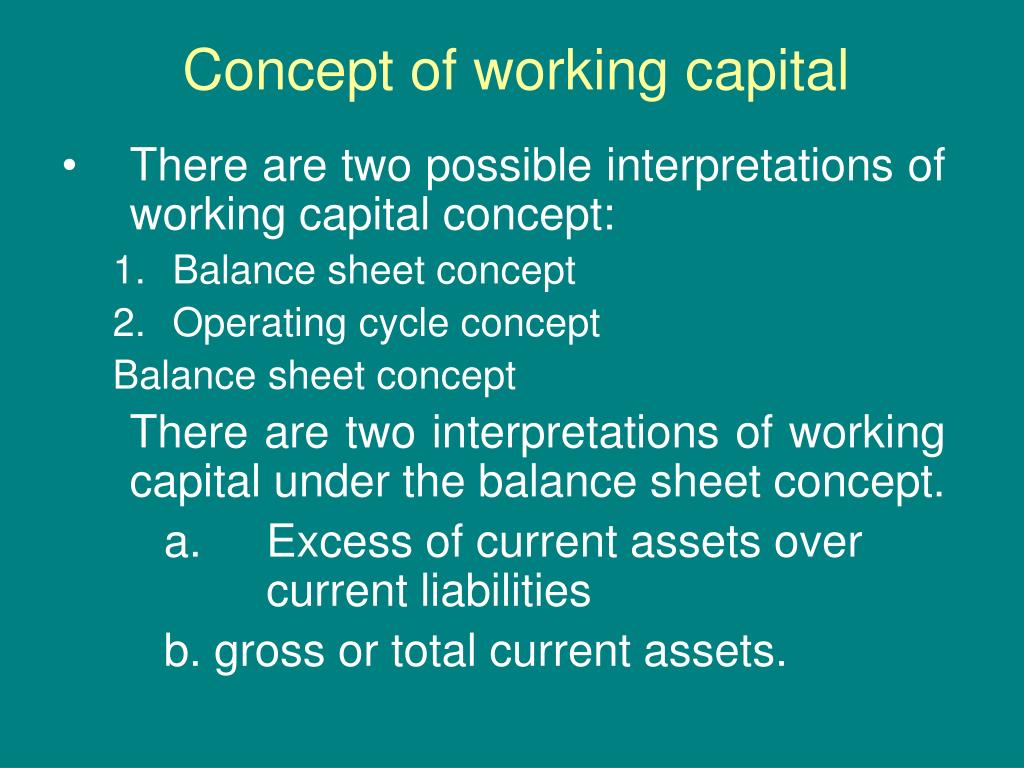 Concept of working capital

• There are two possible interpretations of working capital concept:

1. Balance sheet concept
2. Operating cycle concept

Balance sheet concept

There are two interpretations of working capital under the balance sheet concept.

a. Excess of current assets over current liabilities

b. gross or total current assets.